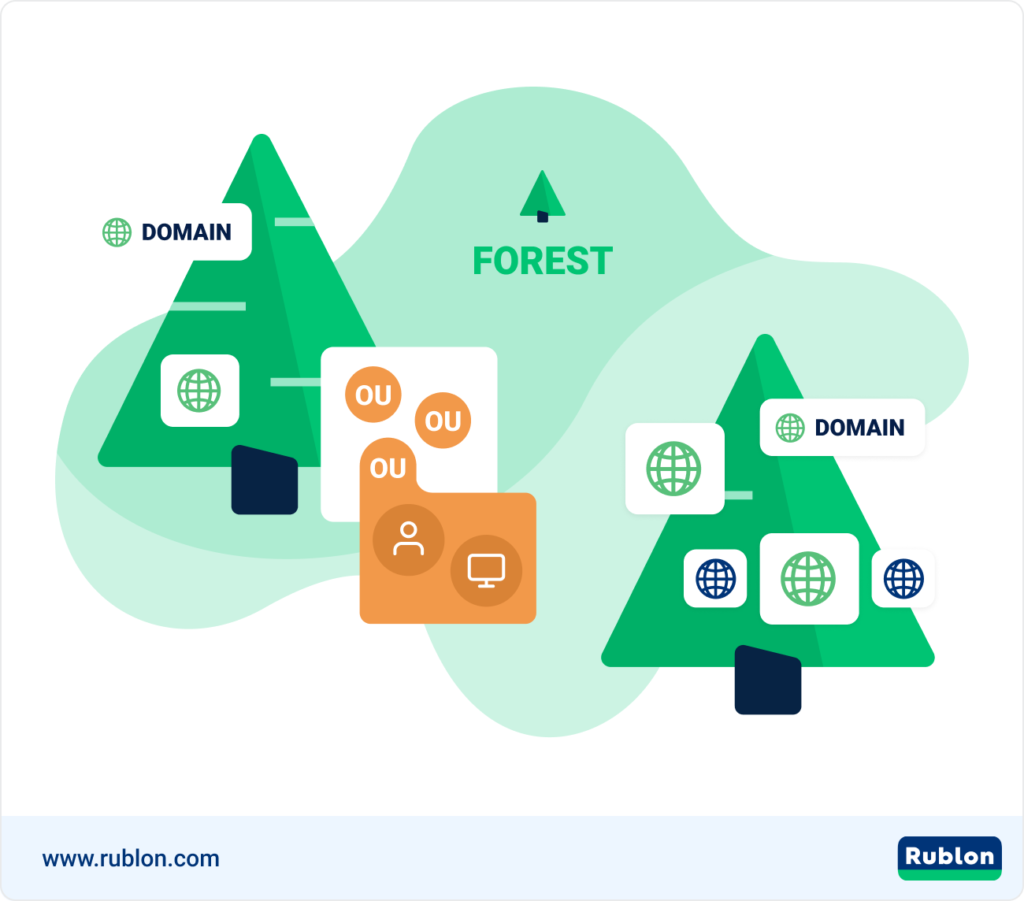 DOMAIN

FOREST

OU
OU
OU

DOMAIN

www.rublon.com

Rublon